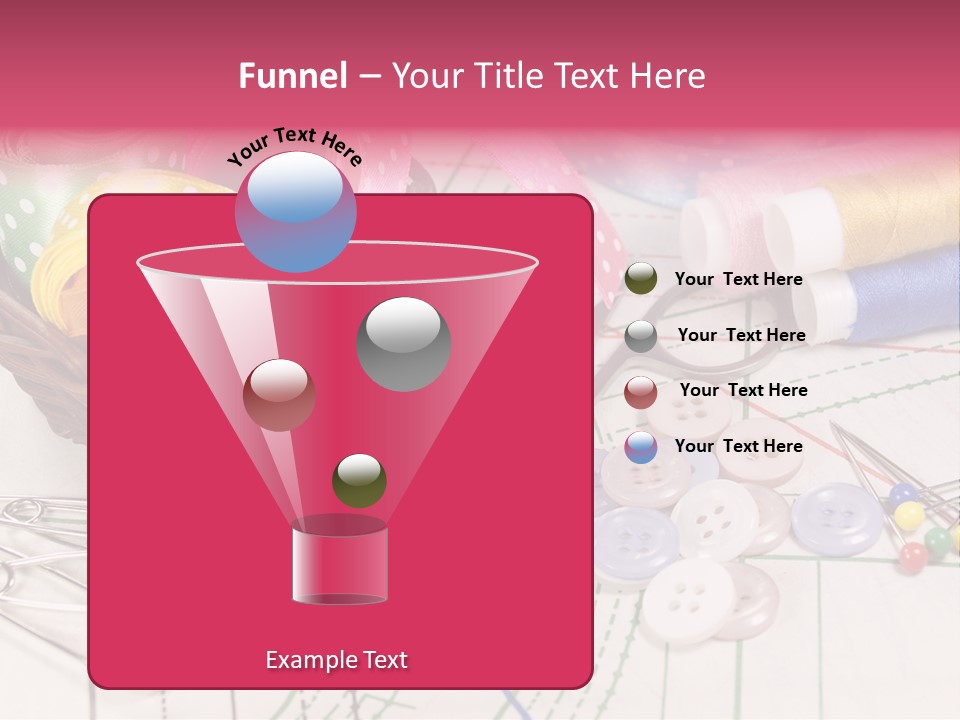 Funnel – Your Title Text Here

Your Text Here

Your Text Here

Your Text Here

Your Text Here

Your Text Here

Example Text